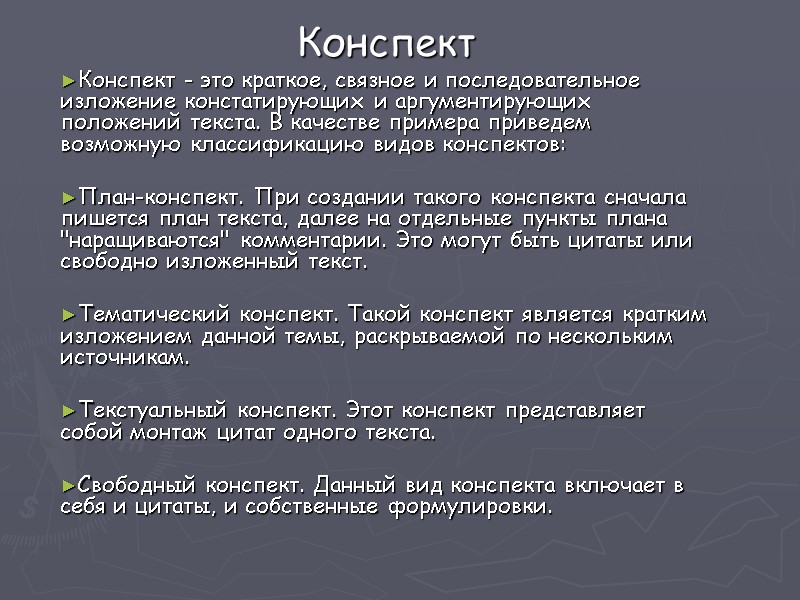 Конспект

►Конспект - это краткое, связное и последовательное изложение констатирующих и аргументирующих положений текста. В качестве примера приведем возможную классификацию видов конспектов:

►План-конспект. При создании такого конспекта сначала пишется план текста, далее на отдельные пункты плана "наращиваются" комментарии. Это могут быть цитаты или свободно изложенный текст.

►Тематический конспект. Такой конспект является кратким изложением данной темы, раскрываемой по нескольким источникам.

►Текстуальный конспект. Этот конспект представляет собой монтаж цитат одного текста.

►Свободный конспект. Данный вид конспекта включает в себя и цитаты, и собственные формулировки.